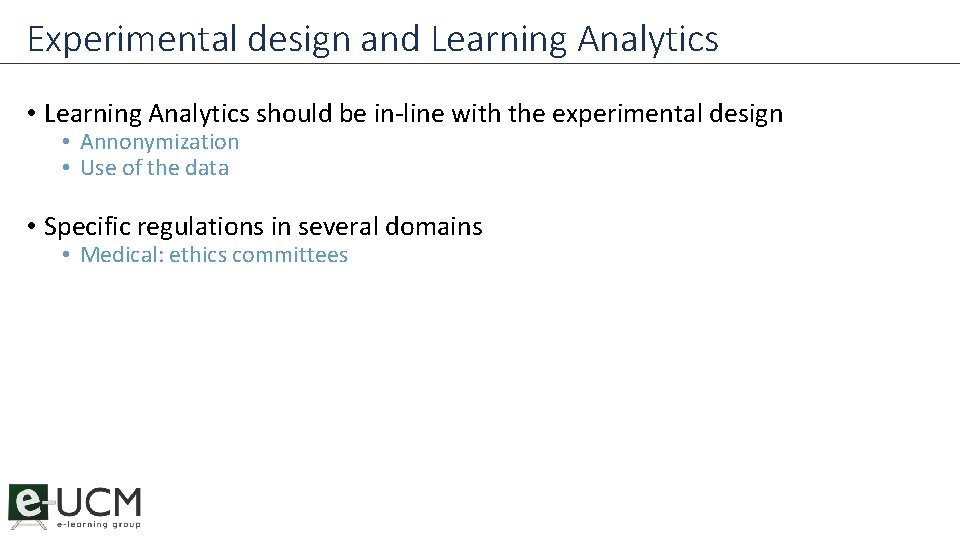 Experimental design and Learning Analytics

• Learning Analytics should be in-line with the experimental design
• Annonymization
• Use of the data

• Specific regulations in several domains
• Medical: ethics committees

e-UCM
e-learning group